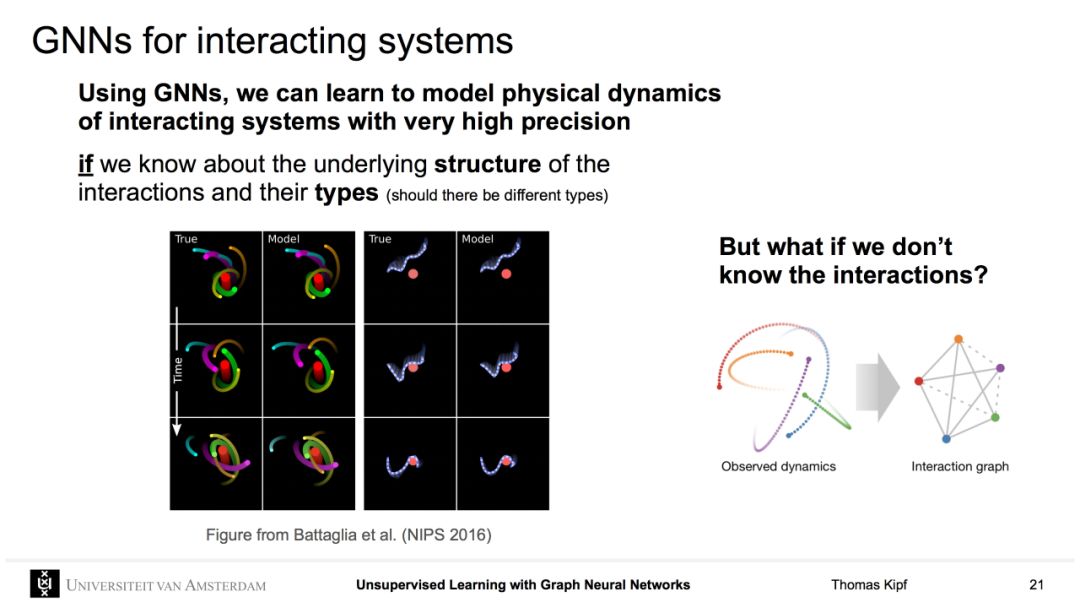 GNNs for interacting systems

Using GNNs, we can learn to model physical dynamics of interacting systems with very high precision

if we know about the underlying structure of the interactions and their types (should there be different types)

True Model True Model

Time

Figure from Battaglia et al. (NIPS 2016)

But what if we don't know the interactions?

Observed dynamics

Interaction graph

UNIVERSITEIT VAN AMSTERDAM Unsupervised Learning with Graph Neural Networks Thomas Kipf 21